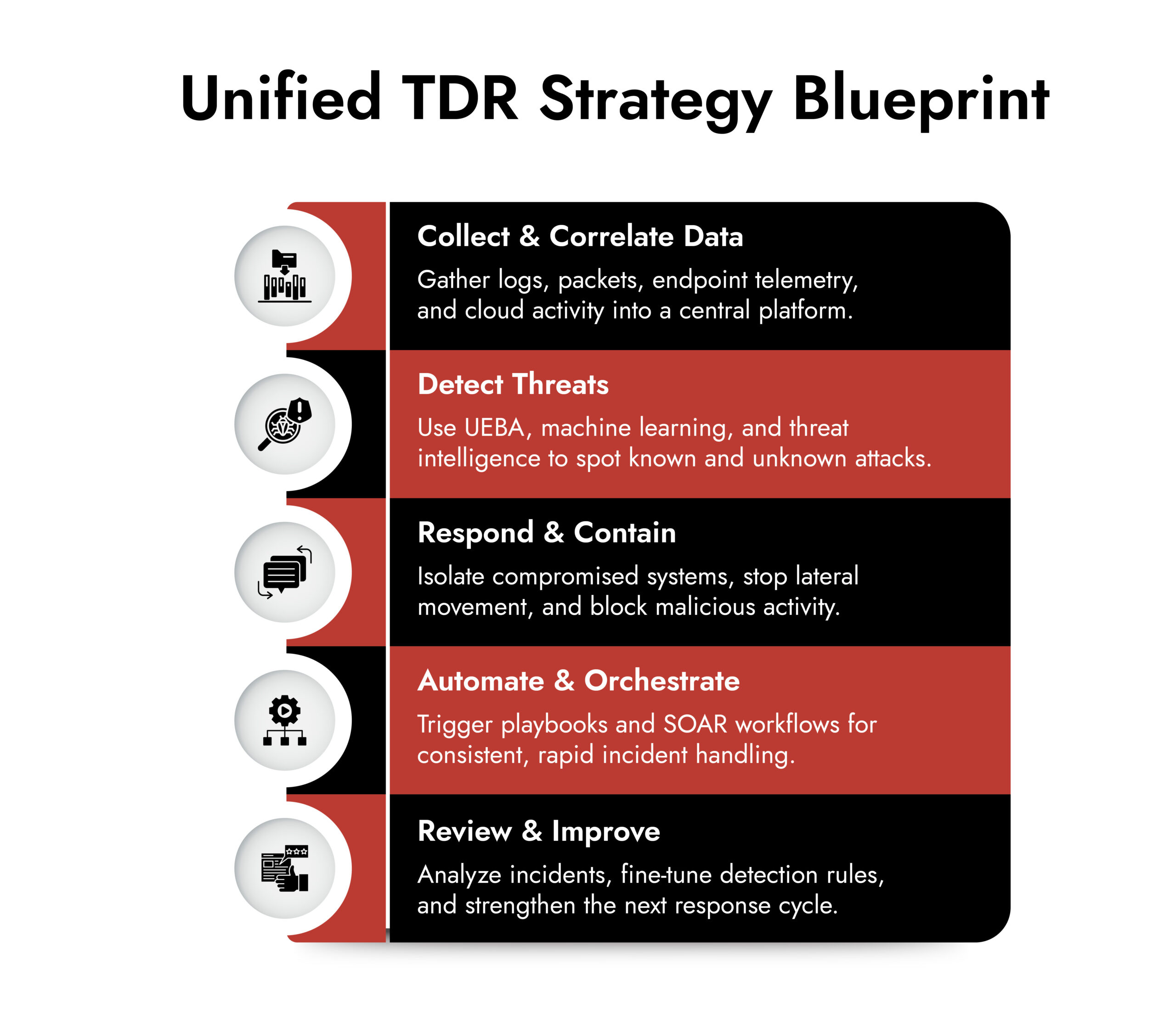 Unified TDR Strategy Blueprint

Collect & Correlate Data

Gather logs, packets, endpoint telemetry, and cloud activity into a central platform.

Detect Threats

Use UEBA, machine learning, and threat intelligence to spot known and unknown attacks.

Respond & Contain

Isolate compromised systems, stop lateral movement, and block malicious activity.

Automate & Orchestrate

Trigger playbooks and SOAR workflows for consistent, rapid incident handling.

Review & Improve

Analyze incidents, fine-tune detection rules, and strengthen the next response cycle.